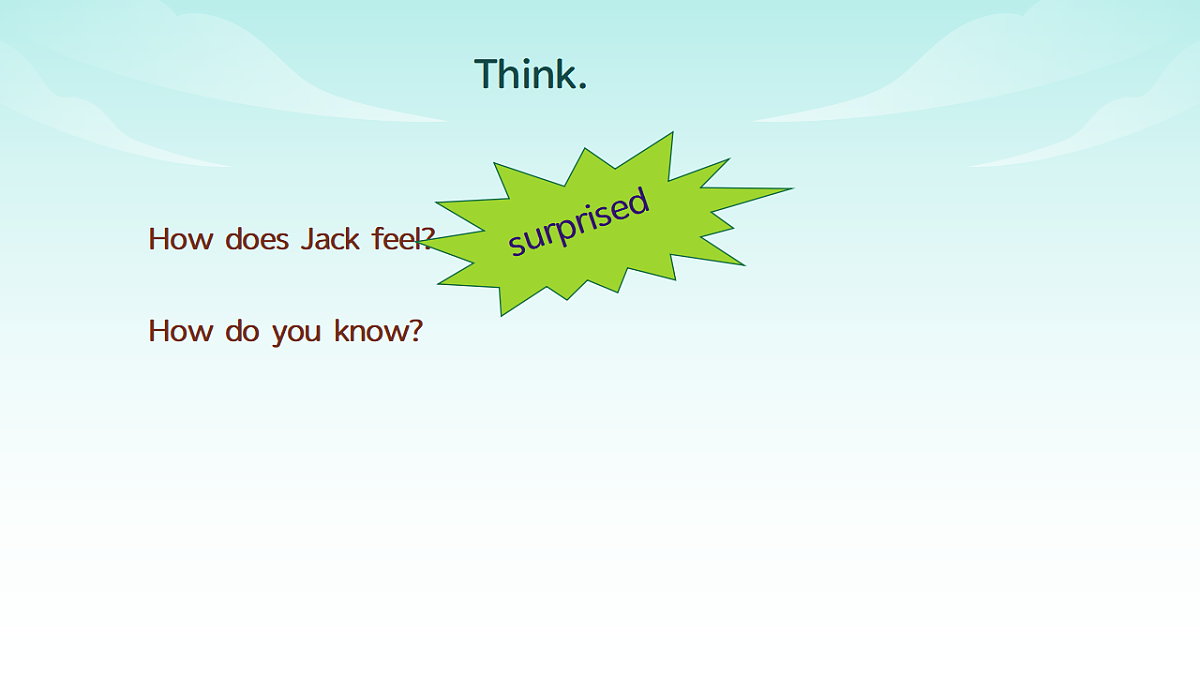 Think.

How does Jack feel?

surprised

How do you know?